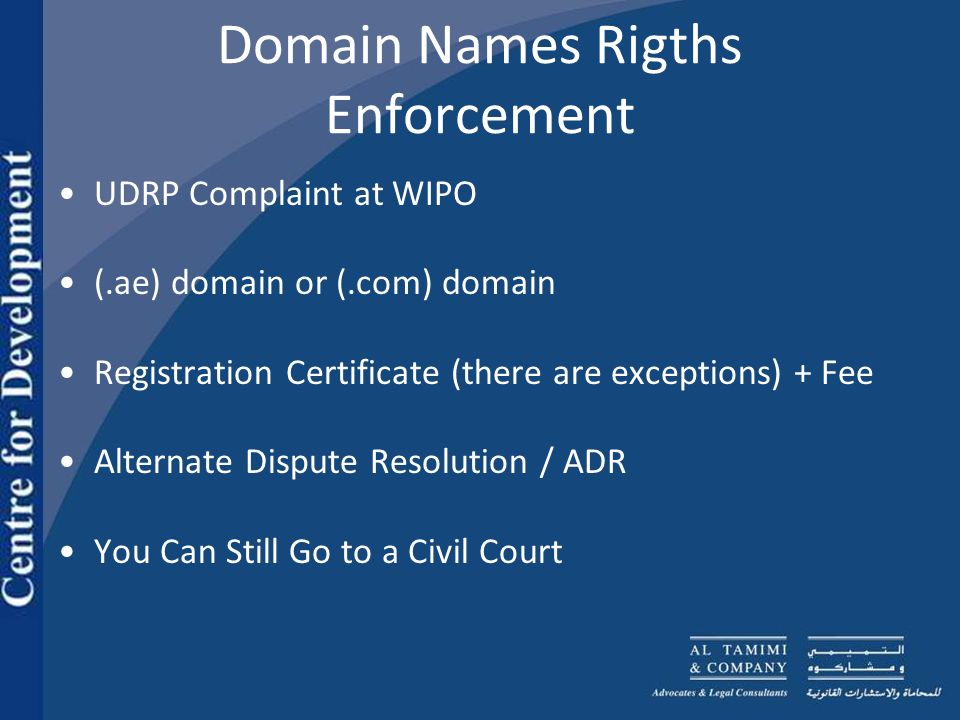 Centre for Development

Domain Names Rigths Enforcement

• UDRP Complaint at WIPO

• (.ae) domain or (.com) domain

• Registration Certificate (there are exceptions) + Fee

• Alternate Dispute Resolution / ADR

• You Can Still Go to a Civil Court

AL TAMIMI & COMPANY
Advocates & Legal Consultants
التميمي و مشاركوه
للمحاماة والاستشارات القانونية